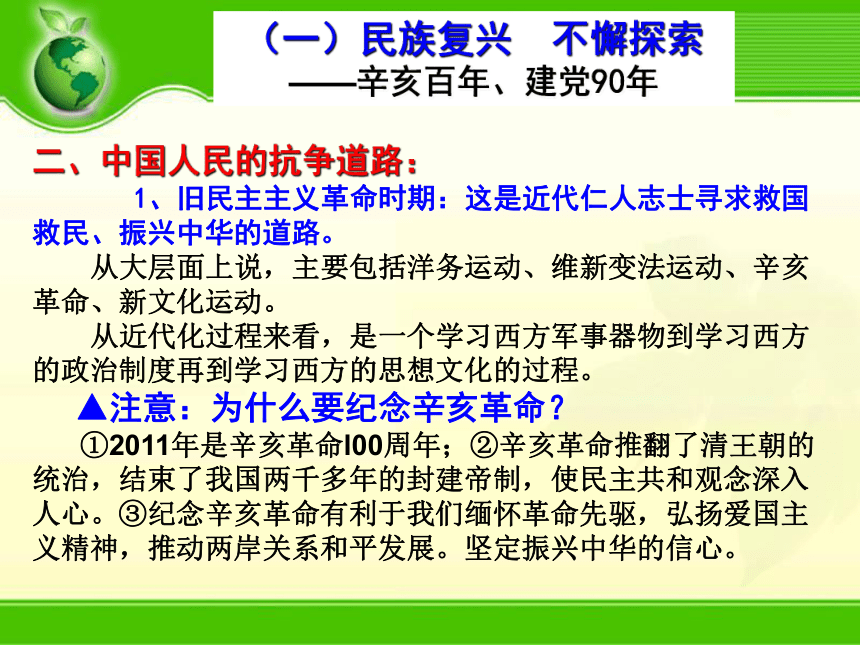 （一）民族复兴　不懈探索
——辛亥百年、建党90年

二、中国人民的抗争道路：

1、旧民主主义革命时期：这是近代仁人志士寻求救国救民、振兴中华的道路。

从大层面上说，主要包括洋务运动、维新变法运动、辛亥革命、新文化运动。

从近代化过程来看，是一个学习西方军事器物到学习西方的政治制度再到学习西方的思想文化的过程。

▲注意：为什么要纪念辛亥革命？

①2011年是辛亥革命l00周年；②辛亥革命推翻了清王朝的统治，结束了我国两千多年的封建帝制，使民主共和观念深入人心。③纪念辛亥革命有利于我们缅怀革命先驱，弘扬爱国主义精神，推动两岸关系和平发展。坚定振兴中华的信心。